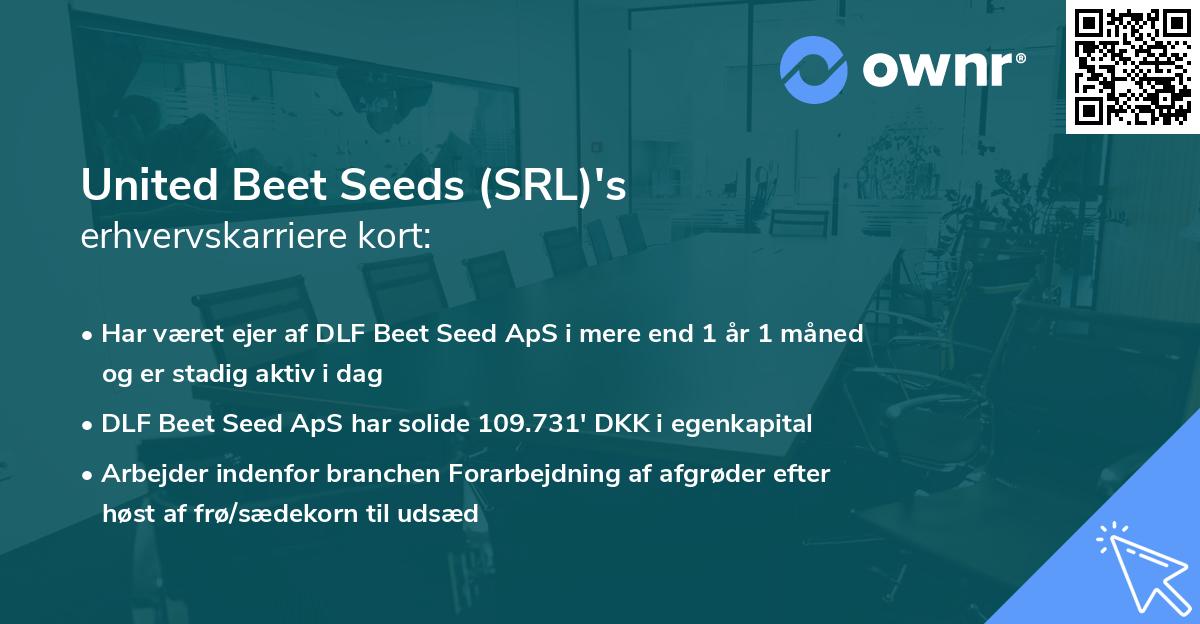 ownr®

United Beet Seeds (SRL)'s
erhvervskarriere kort:

• Har været ejer af DLF Beet Seed ApS i mere end 1 år 1 måned og er stadig aktiv i dag
• DLF Beet Seed ApS har solide 109.731' DKK i egenkapital
• Arbejder indenfor branchen Forarbejdning af afgrøder efter høst af frø/sædekorn til udsæd